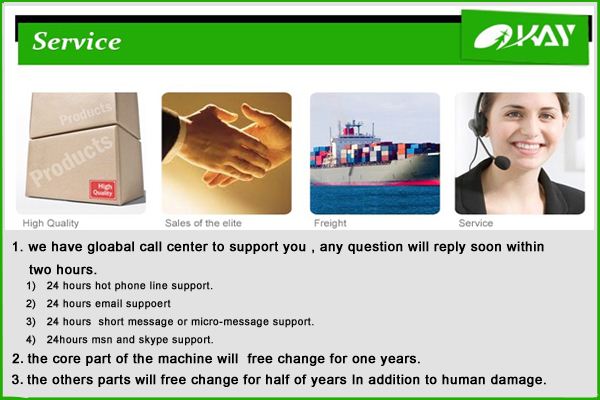 Service

OKAY

Products

Products

High Quality

High Quality

Sales of the elite

Freight

Service

1. we have gloabal call center to support you , any question will reply soon within two hours.

1) 24 hours hot phone line support.

2) 24 hours email suppoert

3) 24 hours short message or micro-message support.

4) 24hours msn and skype support.

2. the core part of the machine will free change for one years.

3. the others parts will free change for half of years In addition to human damage.